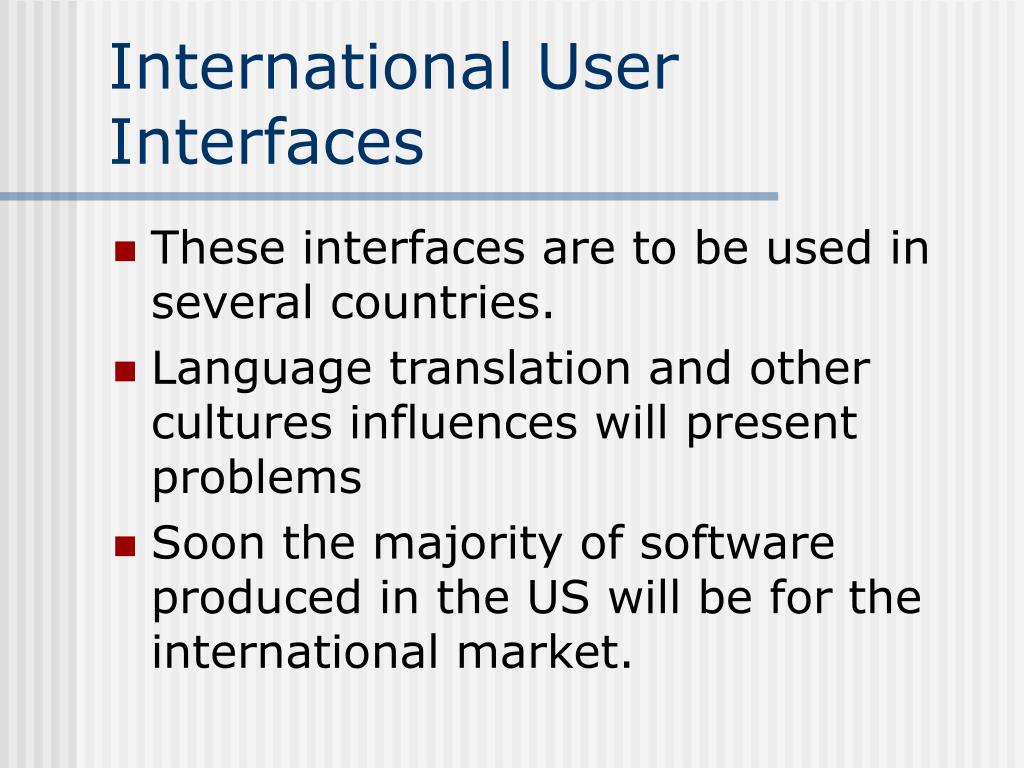 International User Interfaces

- These interfaces are to be used in several countries.
- Language translation and other cultures influences will present problems
- Soon the majority of software produced in the US will be for the international market.